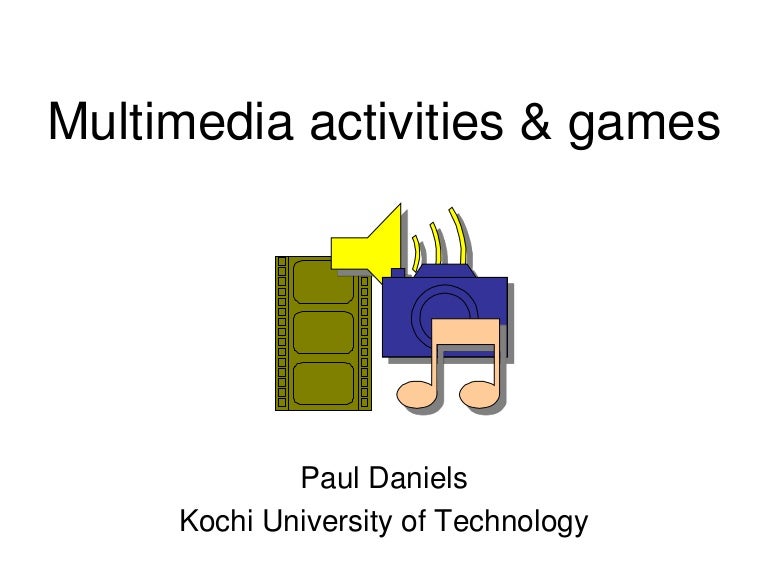 Multimedia activities & games

Paul Daniels
Kochi University of Technology